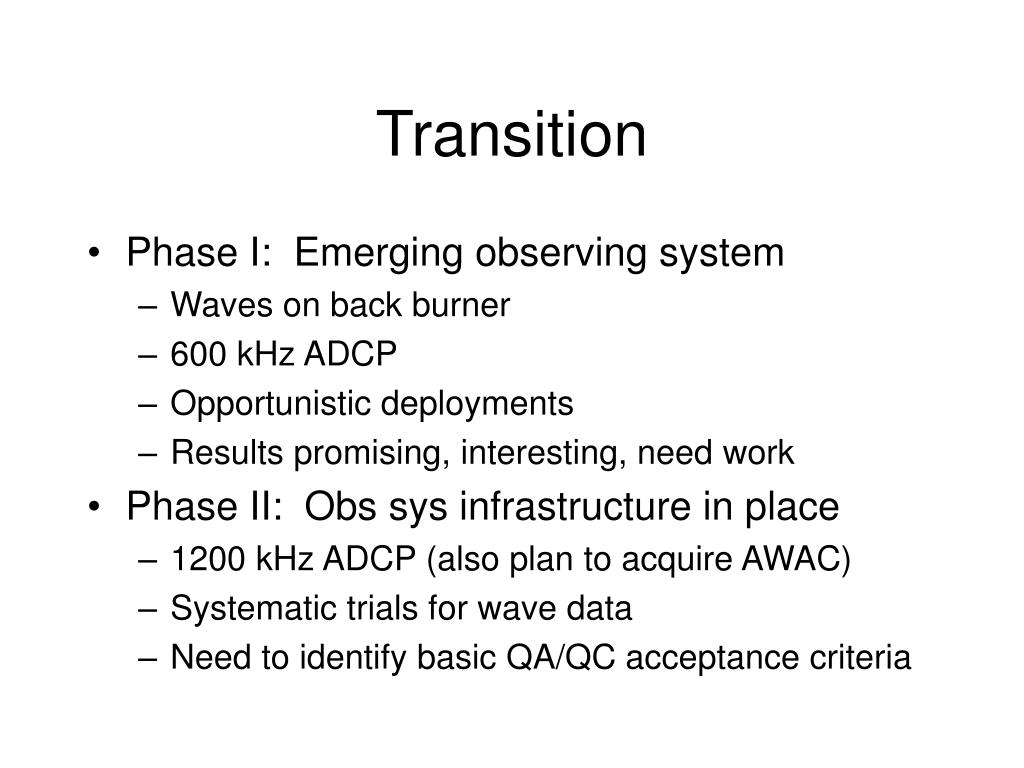 Transition

• Phase I: Emerging observing system
– Waves on back burner
– 600 kHz ADCP
– Opportunistic deployments
– Results promising, interesting, need work
• Phase II: Obs sys infrastructure in place
– 1200 kHz ADCP (also plan to acquire AWAC)
– Systematic trials for wave data
– Need to identify basic QA/QC acceptance criteria